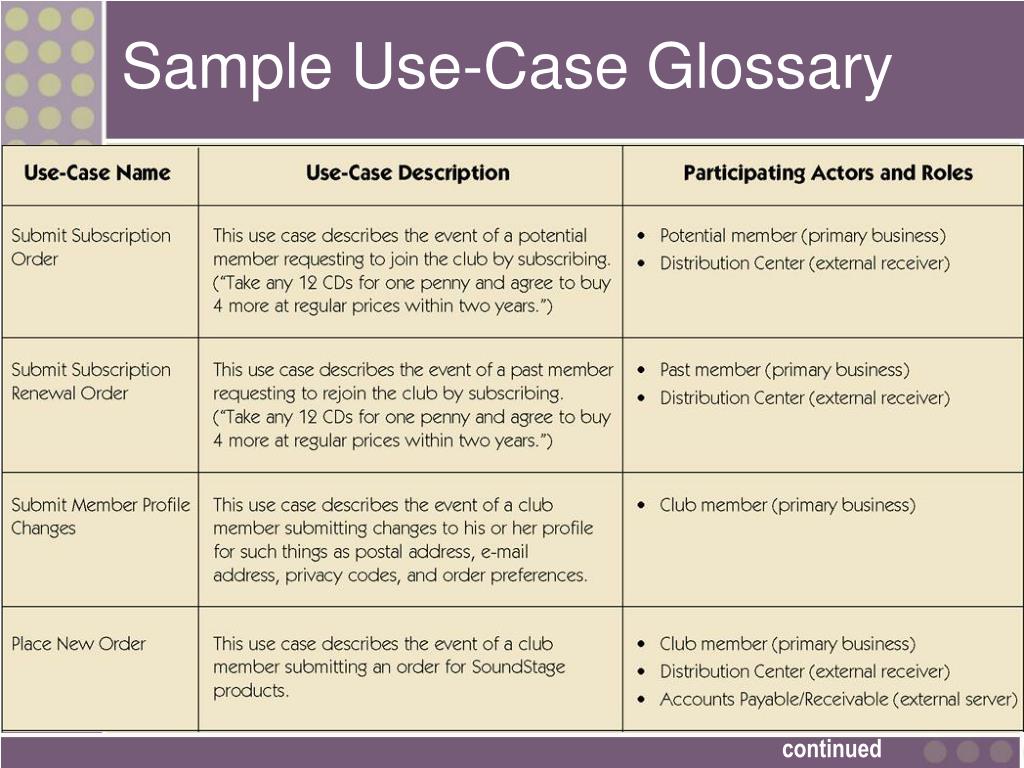 Sample Use-Case Glossary

| Use-Case Name | Use-Case Description | Participating Actors and Roles |
|---|---|---|
| Submit Subscription Order | This use case describes the event of a potential member requesting to join the club by subscribing. ("Take any 12 CDs for one penny and agree to buy 4 more at regular prices within two years.") | • Potential member (primary business) • Distribution Center (external receiver) |
| Submit Subscription Renewal Order | This use case describes the event of a past member requesting to rejoin the club by subscribing. ("Take any 12 CDs for one penny and agree to buy 4 more at regular prices within two years.") | • Past member (primary business) • Distribution Center (external receiver) |
| Submit Member Profile Changes | This use case describes the event of a club member submitting changes to his or her profile for such things as postal address, e-mail address, privacy codes, and order preferences. | • Club member (primary business) |
| Place New Order | This use case describes the event of a club member submitting an order for SoundStage products. | • Club member (primary business) • Distribution Center (external receiver) • Accounts Payable/Receivable (external server) |

continued